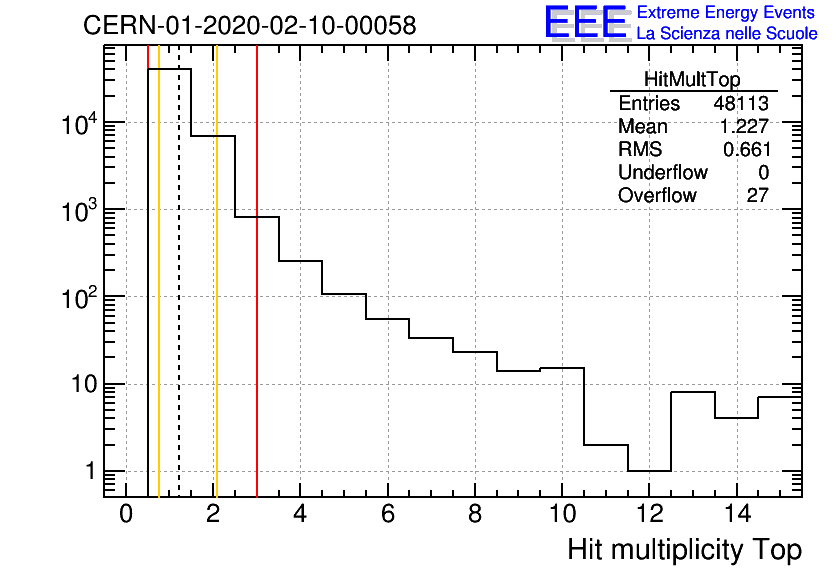 CERN-01-2020-02-10-00058

EEE Extreme Energy Events
La Scienza nelle Scuole

| HitMultTop | |
|---|---|
| Entries | 48113 |
| Mean | 1.227 |
| RMS | 0.661 |
| Underflow | 0 |
| Overflow | 27 |

$10^4$
$10^3$
$10^2$
10
1

0 2 4 6 8 10 12 14

Hit multiplicity Top